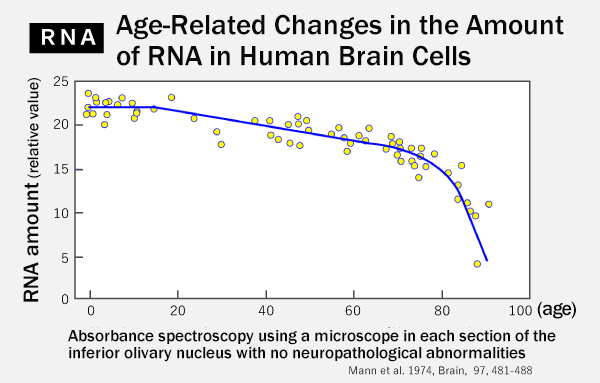 RNA

Age-Related Changes in the Amount of RNA in Human Brain Cells

RNA amount (relative value)

25
20
15
10
5
0

0 20 40 60 80 100 (age)

Absorbance spectroscopy using a microscope in each section of the inferior olivary nucleus with no neuropathological abnormalities

Mann et al. 1974, Brain, 97, 481-488